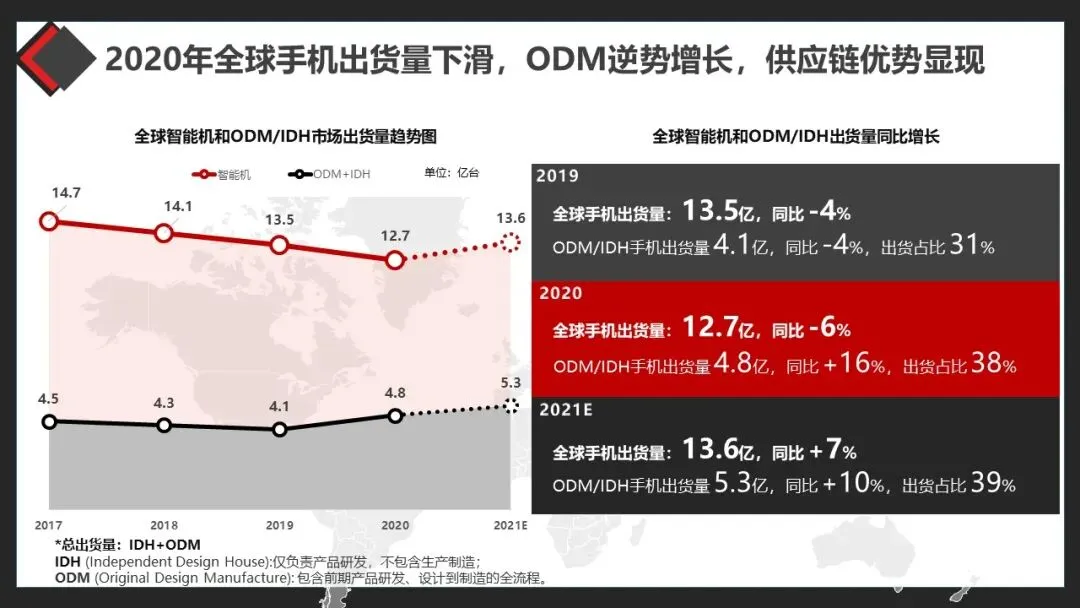 2020年全球手机出货量下滑，ODM逆势增长，供应链优势显现

全球智能机和ODM/IDH市场出货量趋势图

智能机 ODM+IDH 单位：亿台

14.7 14.1 13.5 12.7 13.6

4.5 4.3 4.1 4.8 5.3

2017 2018 2019 2020 2021E

*总出货量：IDH+ODM
IDH (Independent Design House):仅负责产品研发，不包含生产制造；
ODM (Original Design Manufacture): 包含前期产品研发、设计到制造的全流程。

全球智能机和ODM/IDH出货量同比增长

2019
全球手机出货量：13.5亿，同比 -4%
ODM/IDH手机出货量 4.1亿，同比 -4%，出货占比 31%

2020
全球手机出货量：12.7亿，同比 -6%
ODM/IDH手机出货量 4.8亿，同比 +16%，出货占比 38%

2021E
全球手机出货量：13.6亿，同比 +7%
ODM/IDH手机出货量 5.3亿，同比 +10%，出货占比 39%